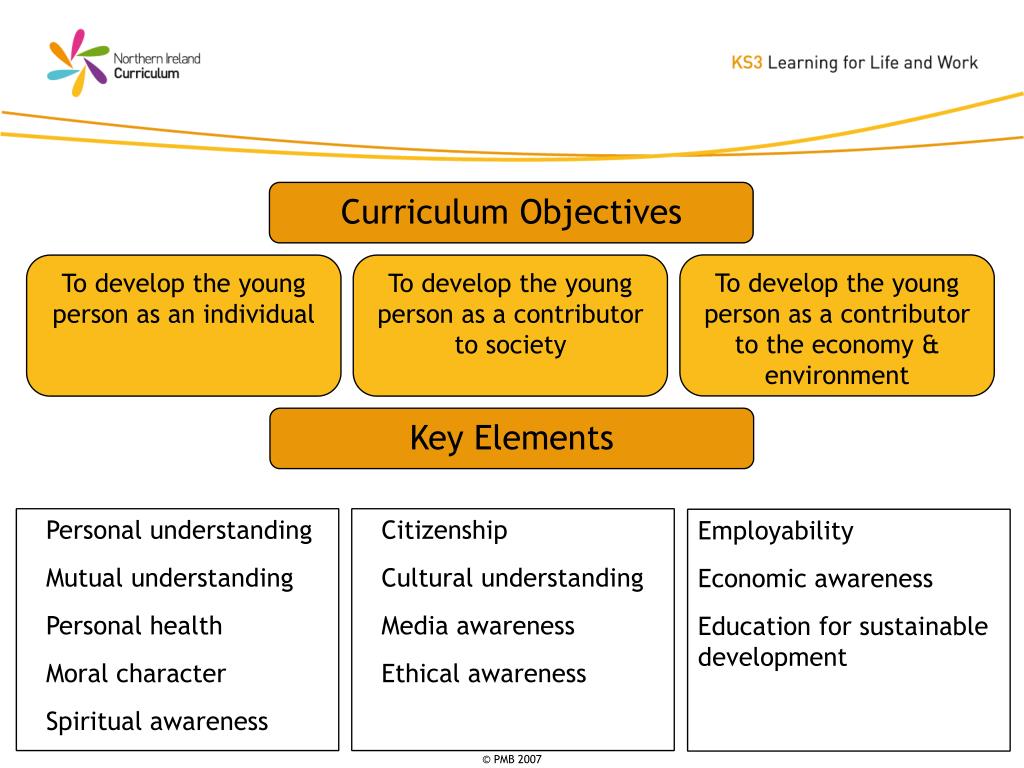 Northern Ireland Curriculum

KS3 Learning for Life and Work

Curriculum Objectives

To develop the young person as an individual

To develop the young person as a contributor to society

To develop the young person as a contributor to the economy & environment

Key Elements

Personal understanding

Mutual understanding

Personal health

Moral character

Spiritual awareness

Citizenship

Cultural understanding

Media awareness

Ethical awareness

Employability

Economic awareness

Education for sustainable development

© PMB 2007